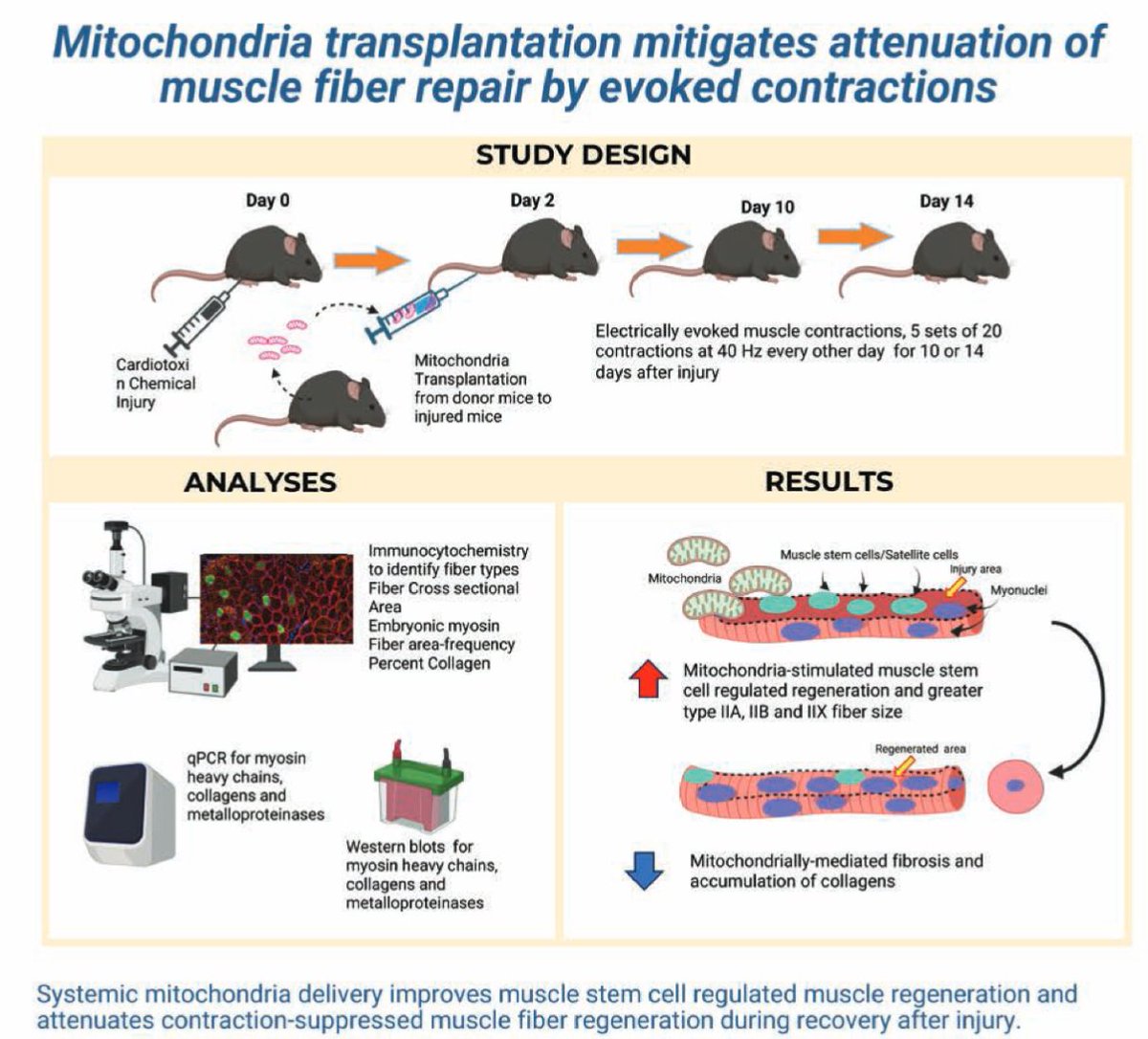 Mitochondria transplantation mitigates attenuation of muscle fiber repair by evoked contractions

STUDY DESIGN

Day 0

Day 2

Day 10

Day 14

Cardiotoxi n Chemical Injury

Mitochondria Transplantation from donor mice to injured mice

Electrically evoked muscle contractions, 5 sets of 20 contractions at 40 Hz every other day for 10 or 14 days after injury

ANALYSES

Immunocytochemistry to identify fiber types
Fiber Cross sectional Area
Embryonic myosin
Fiber area-frequency
Percent Collagen

qPCR for myosin heavy chains, collagens and metalloproteinases

Western blots for myosin heavy chains, collagens and metalloproteinases

RESULTS

Mitochondria

Muscle stem cells/Satellite cells

Injury area

Myonuclei

Mitochondria-stimulated muscle stem cell regulated regeneration and greater type IIA, IIB and IIX fiber size

Regenerated area

Mitochondrially-mediated fibrosis and accumulation of collagens

Systemic mitochondria delivery improves muscle stem cell regulated muscle regeneration and attenuates contraction-suppressed muscle fiber regeneration during recovery after injury.